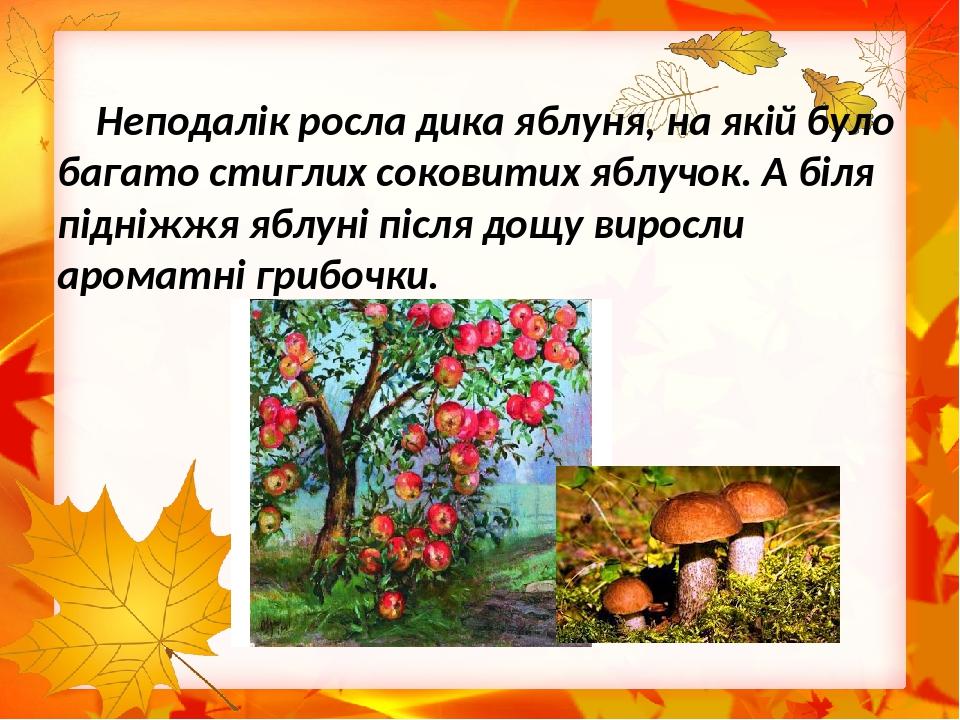 Неподалік росла дика яблуня, на якій було багато стиглих соковитих яблучок. А біля підніжжя яблуні після дощу виросли ароматні грибочки.